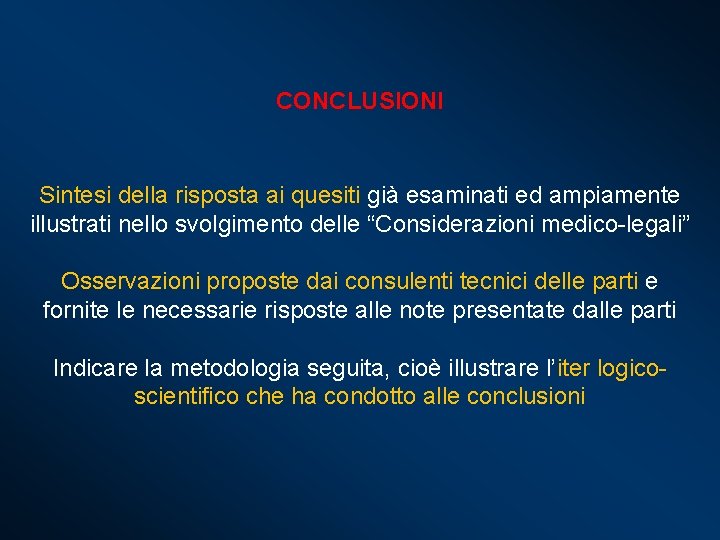 CONCLUSIONI

Sintesi della risposta ai quesiti già esaminati ed ampiamente illustrati nello svolgimento delle “Considerazioni medico-legali”

Osservazioni proposte dai consulenti tecnici delle parti e fornite le necessarie risposte alle note presentate dalle parti

Indicare la metodologia seguita, cioè illustrare l’iter logico-scientifico che ha condotto alle conclusioni